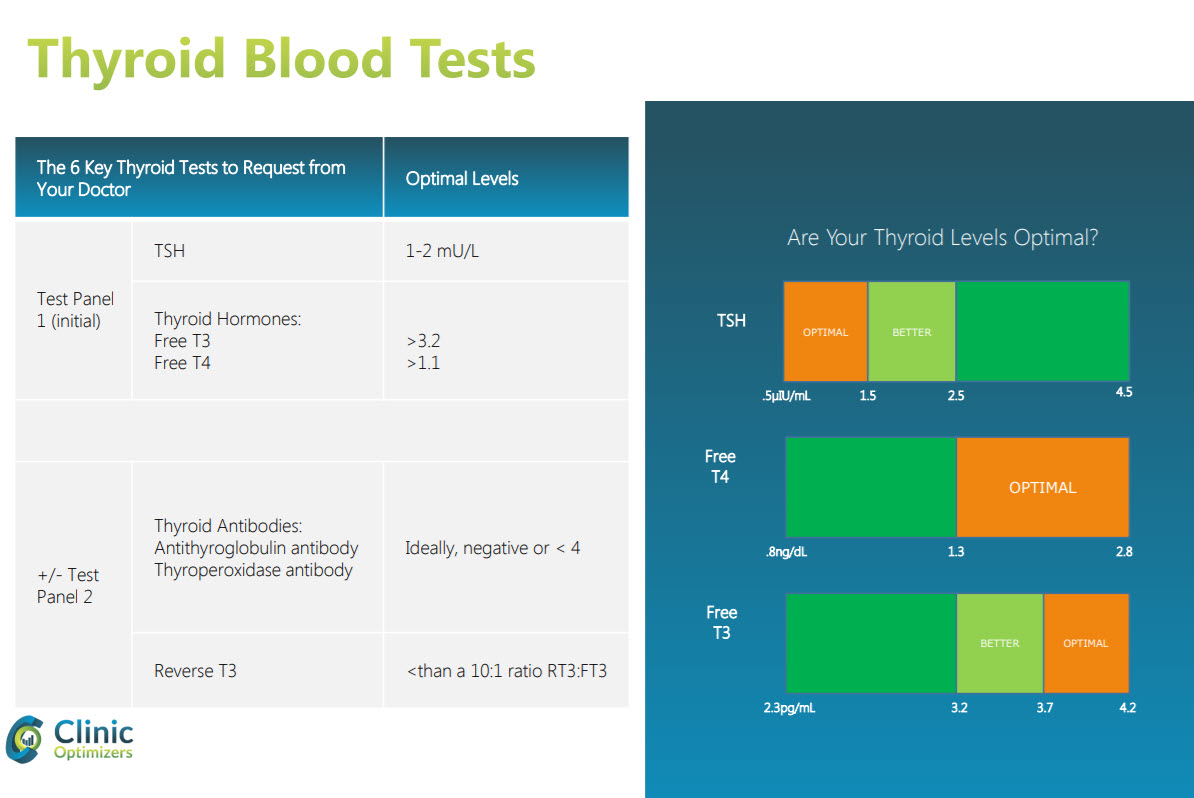 Thyroid Blood Tests

| The 6 Key Thyroid Tests to Request from Your Doctor | | Optimal Levels |
|---|---|---|
| Test Panel 1 (initial) | TSH | 1-2 mU/L |
| | Thyroid Hormones: Free T3 Free T4 | >3.2 >1.1 |
| | | |
| +/- Test Panel 2 | Thyroid Antibodies: Antithyroglobulin antibody Thyroperoxidase antibody | Ideally, negative or < 4 |
| | Reverse T3 | <than a 10:1 ratio RT3:FT3 |

Clinic Optimizers

Are Your Thyroid Levels Optimal?

TSH
OPTIMAL
BETTER
.5μIU/mL 1.5 2.5 4.5

Free T4
OPTIMAL
.8ng/dL 1.3 2.8

Free T3
BETTER
OPTIMAL
2.3pg/mL 3.2 3.7 4.2